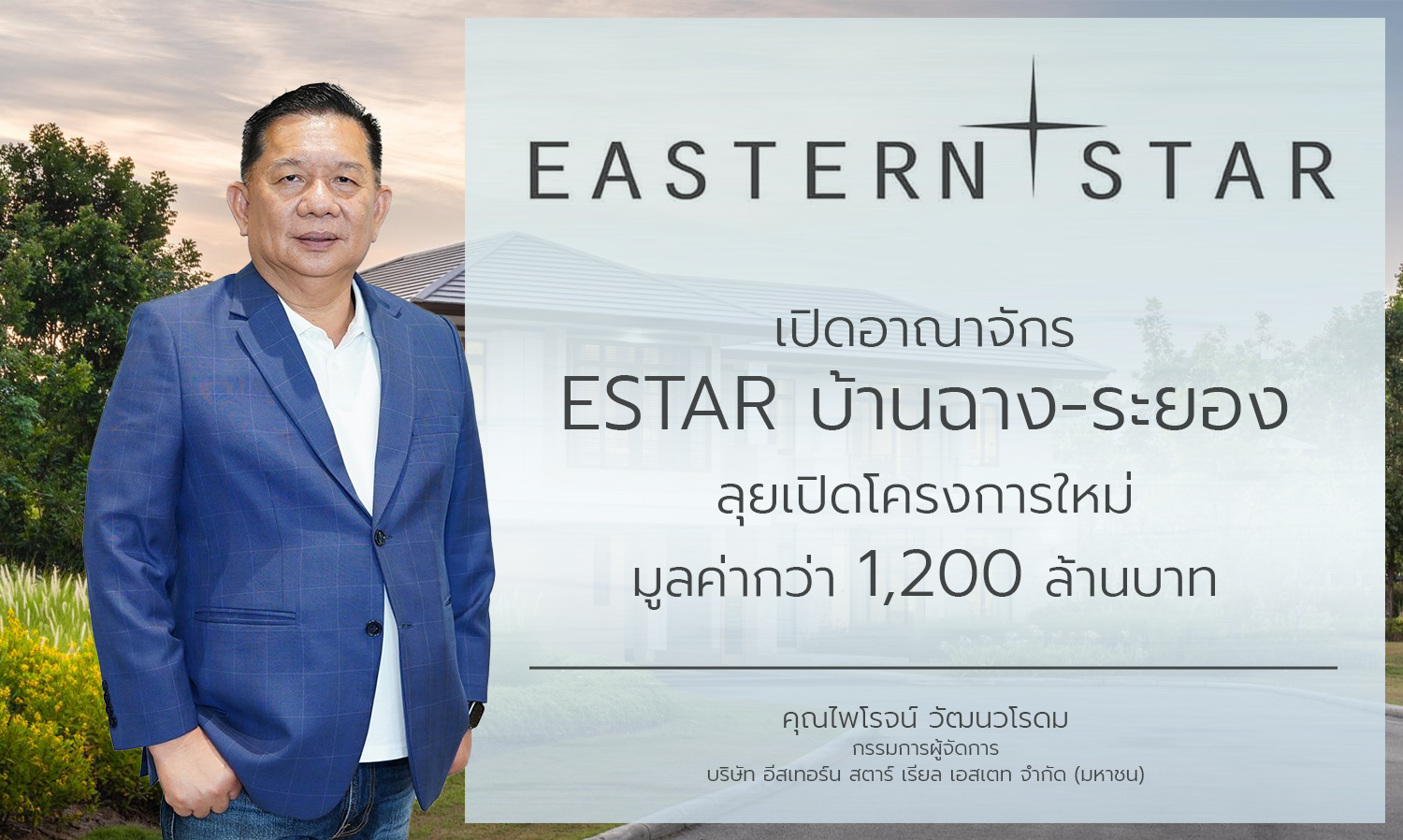 EASTERN STAR

เปิดอาณาจักร
ESTAR บ้านฉาง-ระยอง
ลุยเปิดโครงการใหม่
มูลค่ากว่า 1,200 ล้านบาท

คุณไพโรจน์ วัฒนวโรดม
กรรมการผู้จัดการ
บริษัท อีสเทอร์น สตาร์ เรียล เอสเตท จำกัด (มหาชน)